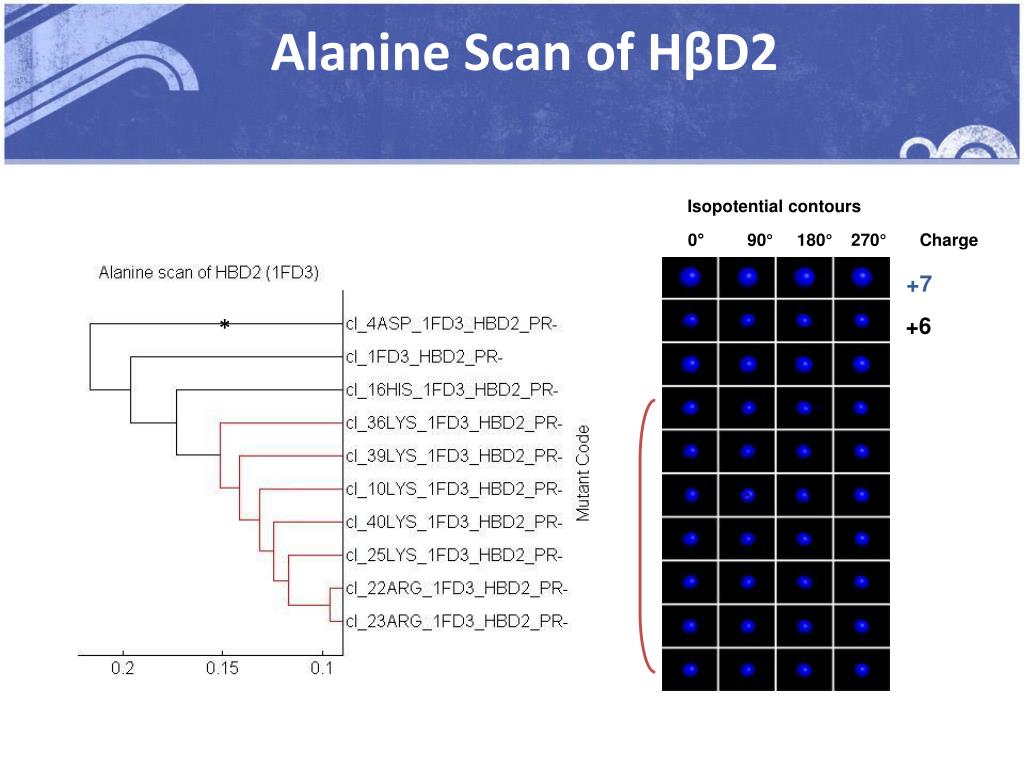 Alanine Scan of HβD2

Alanine scan of HBD2 (1FD3)

*

cl_4ASP_1FD3_HBD2_PR-
cl_1FD3_HBD2_PR-
cl_16HIS_1FD3_HBD2_PR-
cl_36LYS_1FD3_HBD2_PR-
cl_39LYS_1FD3_HBD2_PR-
cl_10LYS_1FD3_HBD2_PR-
cl_40LYS_1FD3_HBD2_PR-
cl_25LYS_1FD3_HBD2_PR-
cl_22ARG_1FD3_HBD2_PR-
cl_23ARG_1FD3_HBD2_PR-

Mutant Code

0.2 0.15 0.1

Isopotential contours

0° 90° 180° 270° Charge

+7

+6